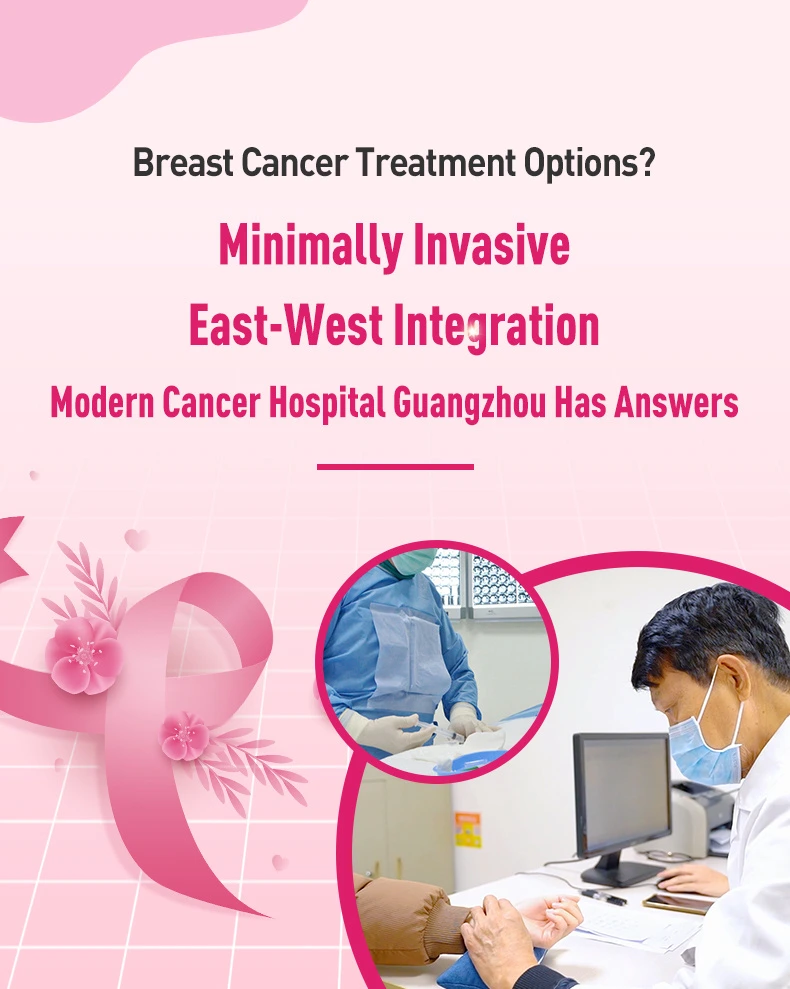 Breast Cancer Treatment Options?

Minimally Invasive

East-West Integration

Modern Cancer Hospital Guangzhou Has Answers